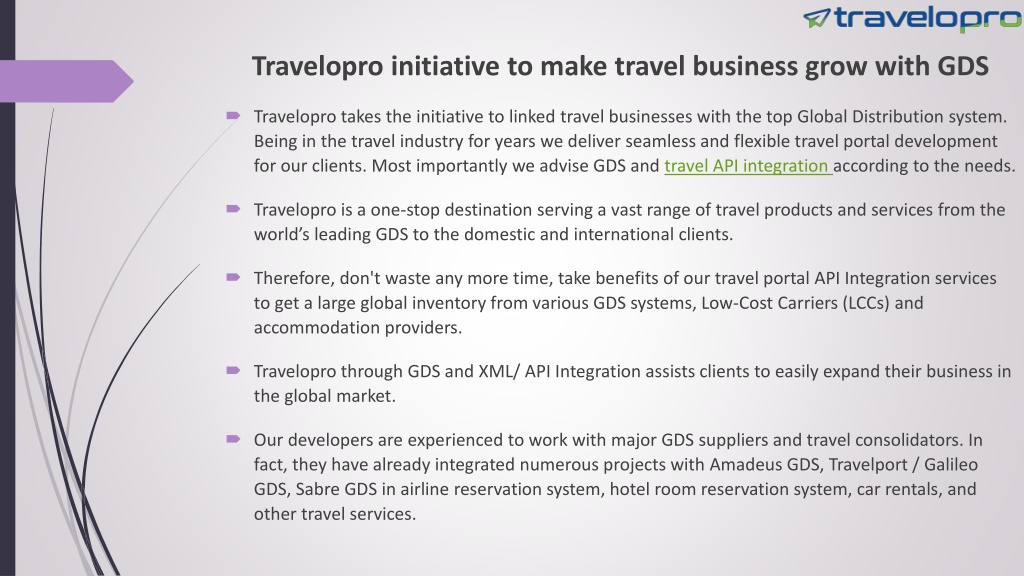 travelopro

Travelopro initiative to make travel business grow with GDS

Travelopro takes the initiative to linked travel businesses with the top Global Distribution system. Being in the travel industry for years we deliver seamless and flexible travel portal development for our clients. Most importantly we advise GDS and travel API integration according to the needs.

Travelopro is a one-stop destination serving a vast range of travel products and services from the world's leading GDS to the domestic and international clients.

Therefore, don't waste any more time, take benefits of our travel portal API Integration services to get a large global inventory from various GDS systems, Low-Cost Carriers (LCCs) and accommodation providers.

Travelopro through GDS and XML/ API Integration assists clients to easily expand their business in the global market.

Our developers are experienced to work with major GDS suppliers and travel consolidators. In fact, they have already integrated numerous projects with Amadeus GDS, Travelport / Galileo GDS, Sabre GDS in airline reservation system, hotel room reservation system, car rentals, and other travel services.